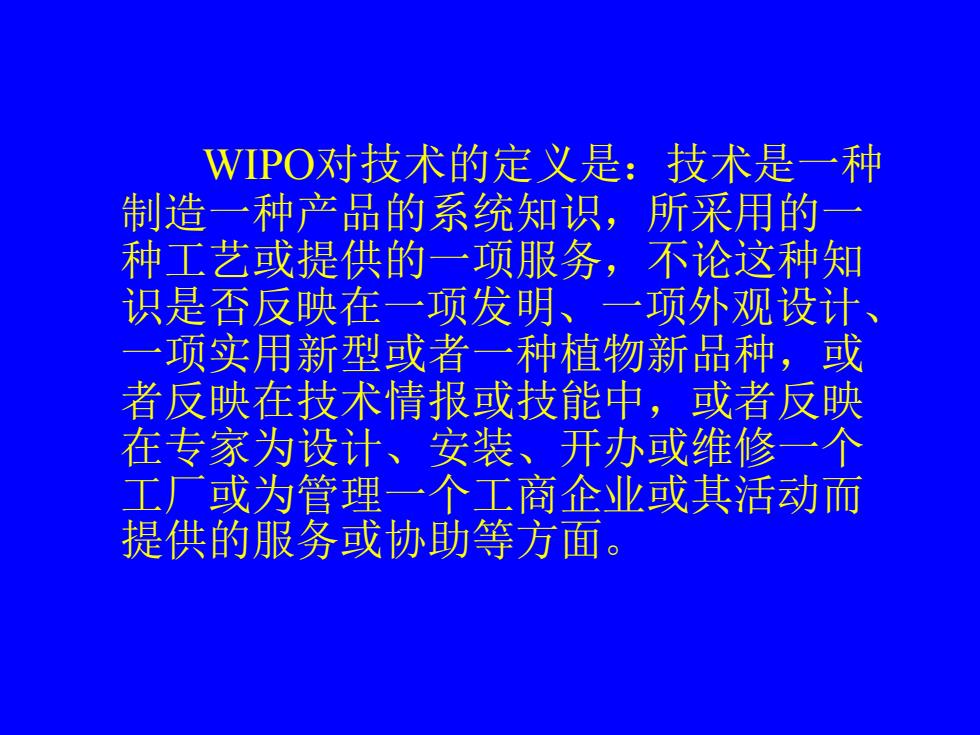 WIPO对技术的定义是：技术是一种制造一种产品的系统知识，所采用的一种工艺或提供的一项服务，不论这种知识是否反映在一项发明、一项外观设计、一项实用新型或者一种植物新品种，或者反映在技术情报或技能中，或者反映在专家为设计、安装、开办或维修一个工厂或为管理一个工商企业或其活动而提供的服务或协助等方面。